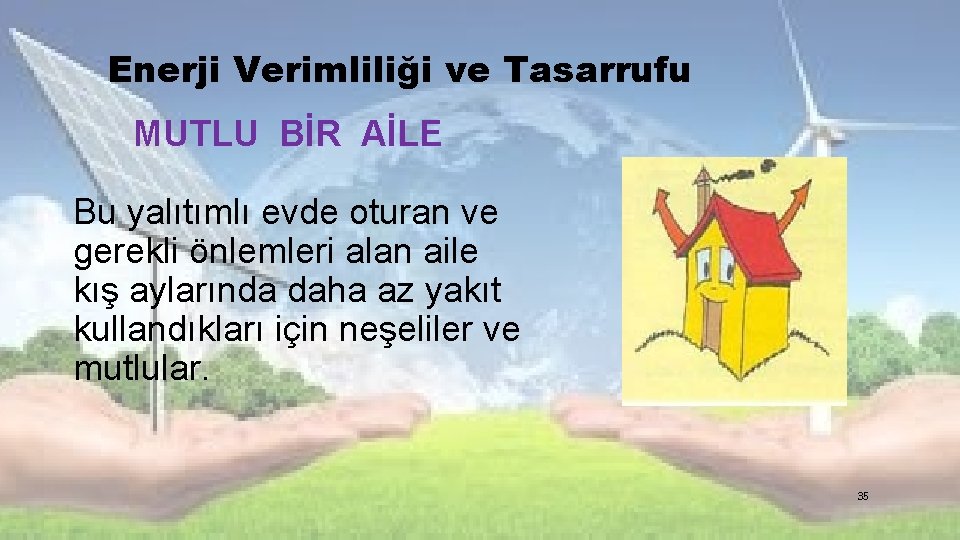 Enerji Verimliliği ve Tasarrufu

MUTLU BİR AİLE

Bu yalıtımlı evde oturan ve gerekli önlemleri alan aile kış aylarında daha az yakıt kullandıkları için neşeliler ve mutlular.

35